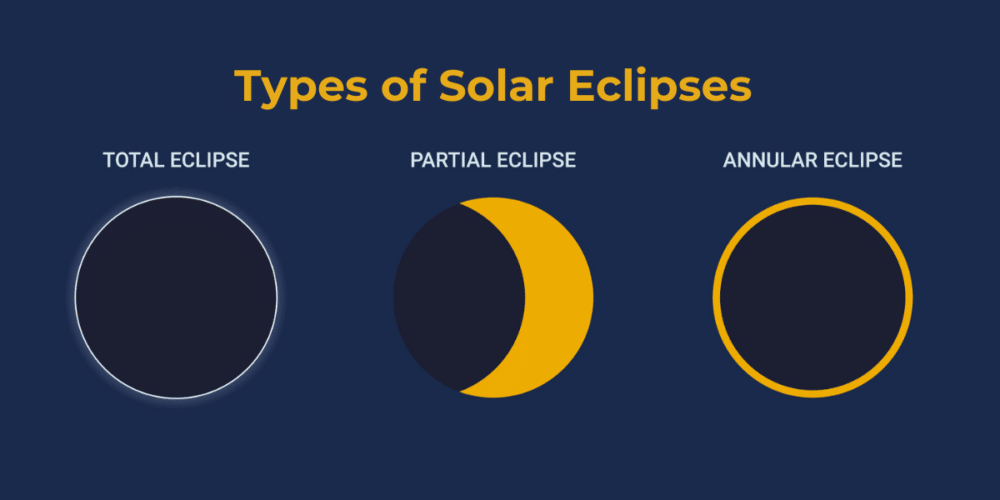 Types of Solar Eclipses

TOTAL ECLIPSE

PARTIAL ECLIPSE

ANNULAR ECLIPSE